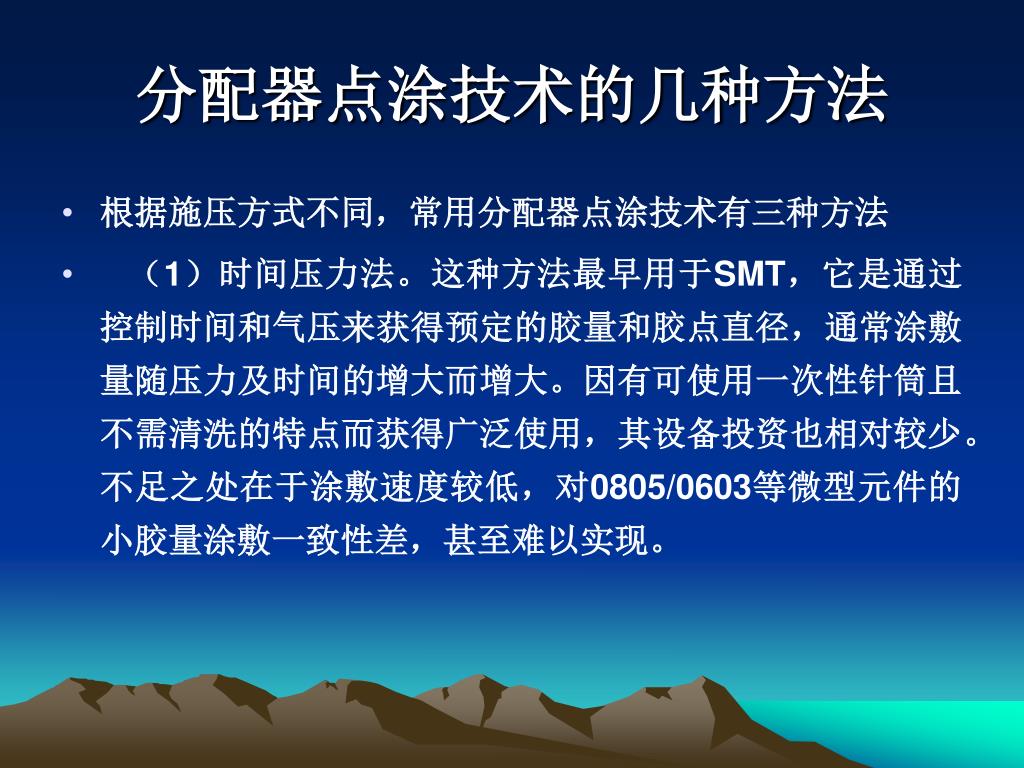 分配器点涂技术的几种方法

• 根据施压方式不同，常用分配器点涂技术有三种方法

• （1）时间压力法。这种方法最早用于SMT，它是通过控制时间和气压来获得预定的胶量和胶点直径，通常涂敷量随压力及时间的增大而增大。因有可使用一次性针筒且不需清洗的特点而获得广泛使用，其设备投资也相对较少。不足之处在于涂敷速度较低，对0805/0603等微型元件的小胶量涂敷一致性差，甚至难以实现。